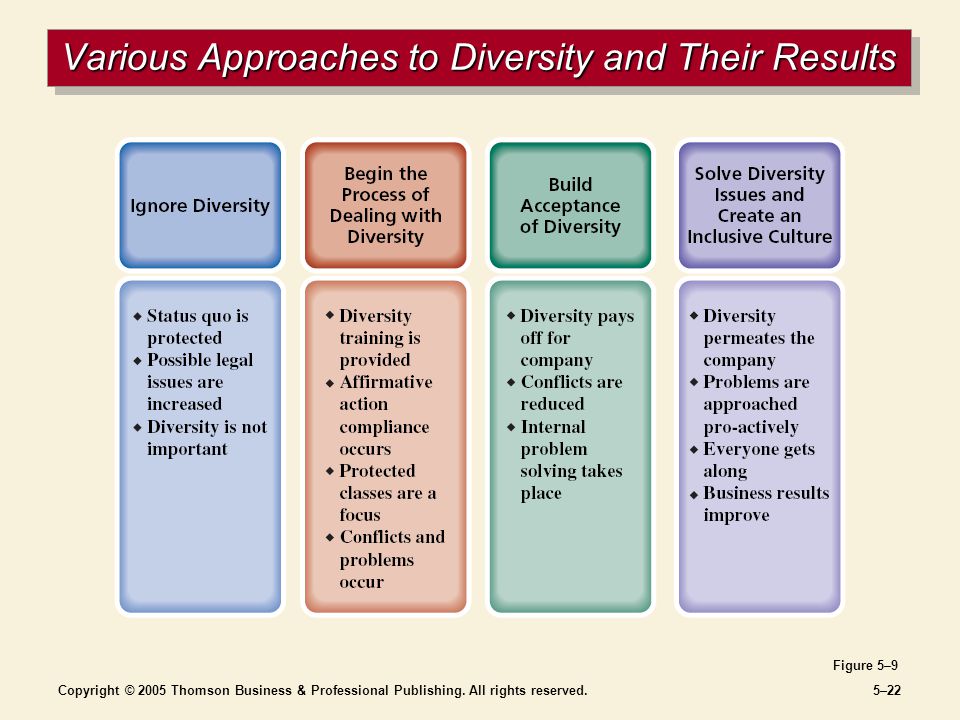 Various Approaches to Diversity and Their Results

Ignore Diversity

◆ Status quo is protected
◆ Possible legal issues are increased
◆ Diversity is not important

Begin the Process of Dealing with Diversity

◆ Diversity training is provided
◆ Affirmative action compliance occurs
◆ Protected classes are a focus
◆ Conflicts and problems occur

Build Acceptance of Diversity

◆ Diversity pays off for company
◆ Conflicts are reduced
◆ Internal problem solving takes place

Solve Diversity Issues and Create an Inclusive Culture

◆ Diversity permeates the company
◆ Problems are approached pro-actively
◆ Everyone gets along
◆ Business results improve

Figure 5–9

Copyright © 2005 Thomson Business & Professional Publishing. All rights reserved.

5–22